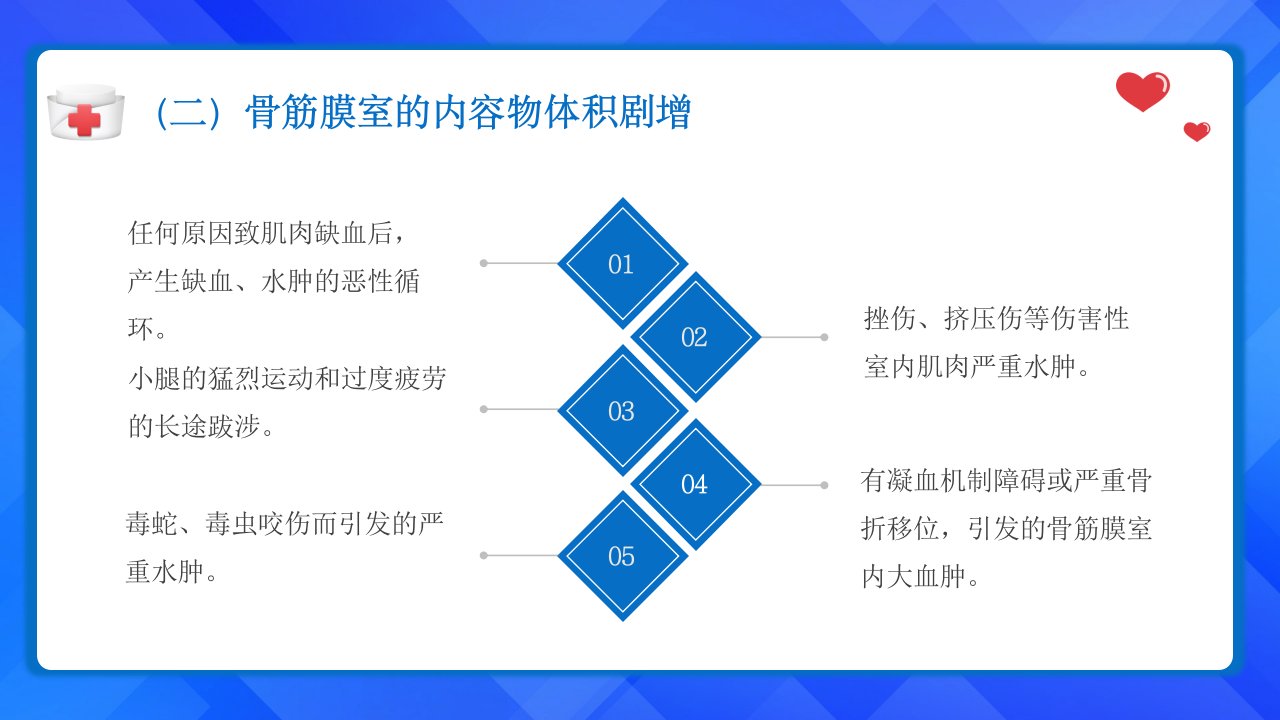 （二）骨筋膜室的内容物体积剧增

任何原因致肌肉缺血后，产生缺血、水肿的恶性循环。

01

02

挫伤、挤压伤等伤害性室内肌肉严重水肿。

小腿的猛烈运动和过度疲劳的长途跋涉。

03

04

有凝血机制障碍或严重骨折移位，引发的骨筋膜室内大血肿。

毒蛇、毒虫咬伤而引发的严重水肿。

05